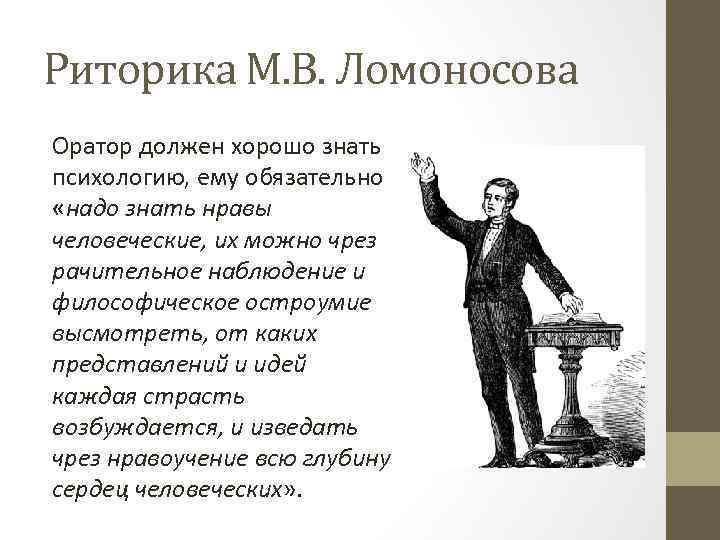 Риторика М.В. Ломоносова

Оратор должен хорошо знать психологию, ему обязательно «надо знать нравы человеческие, их можно чрез рачительное наблюдение и философическое остроумие высмотреть, от каких представлений и идей каждая страсть возбуждается, и изведать чрез нравоучение всю глубину сердец человеческих».